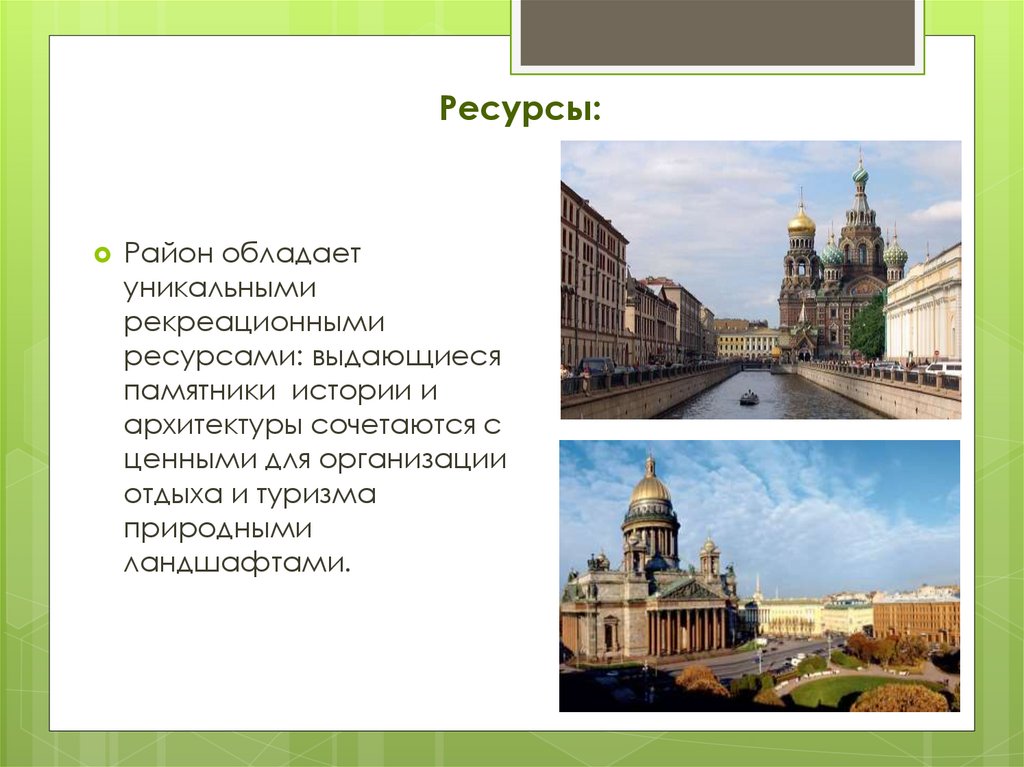 Ресурсы:

Район обладает уникальными рекреационными ресурсами: выдающиеся памятники истории и архитектуры сочетаются с ценными для организации отдыха и туризма природными ландшафтами.